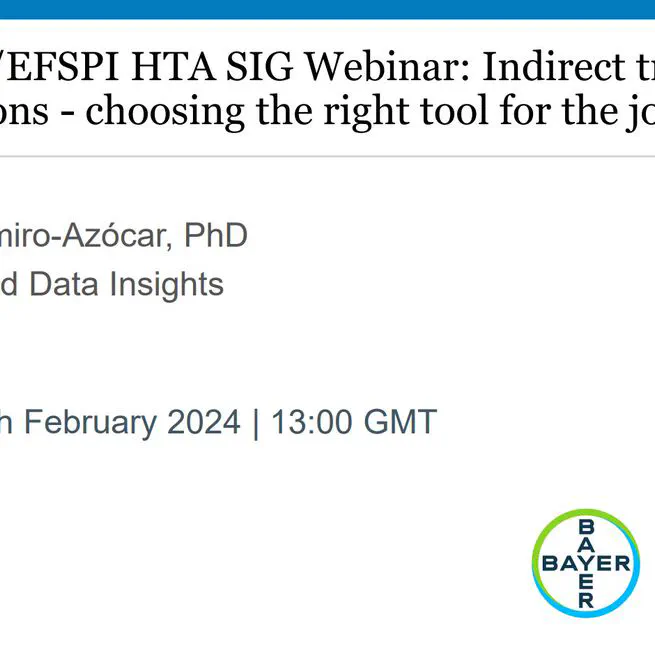 /EFSPI HTA SIG Webinar: Indirect tr
ons - choosing the right tool for the jo

miro-Azócar, PhD
d Data Insights

h February 2024 | 13:00 GMT

BAYER
BAYER